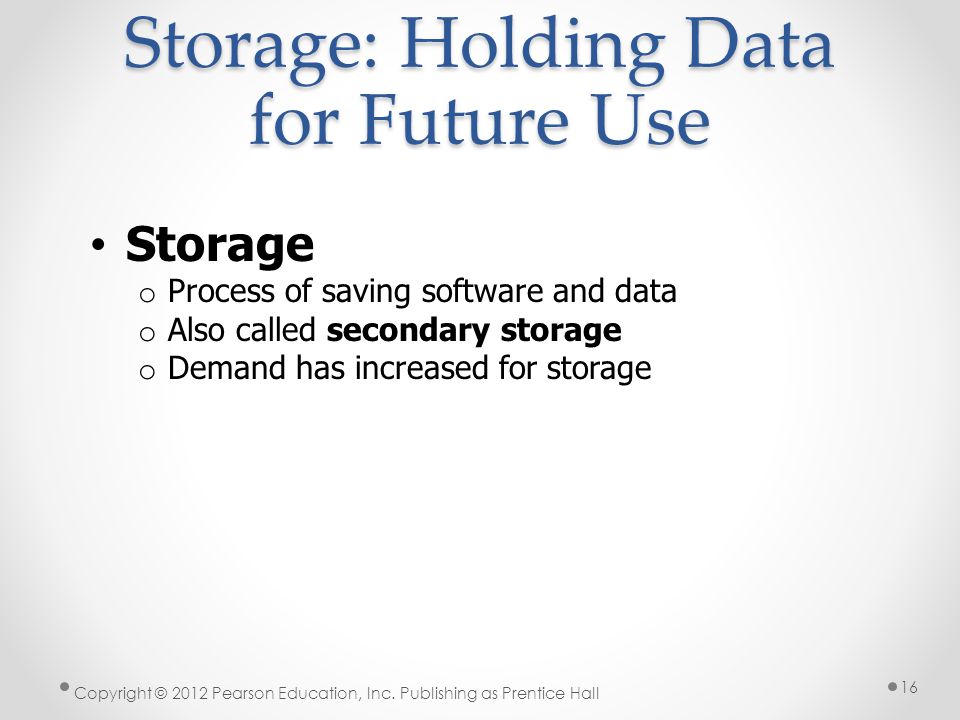 Storage: Holding Data for Future Use

• Storage
  o Process of saving software and data
  o Also called secondary storage
  o Demand has increased for storage

Copyright © 2012 Pearson Education, Inc. Publishing as Prentice Hall

16